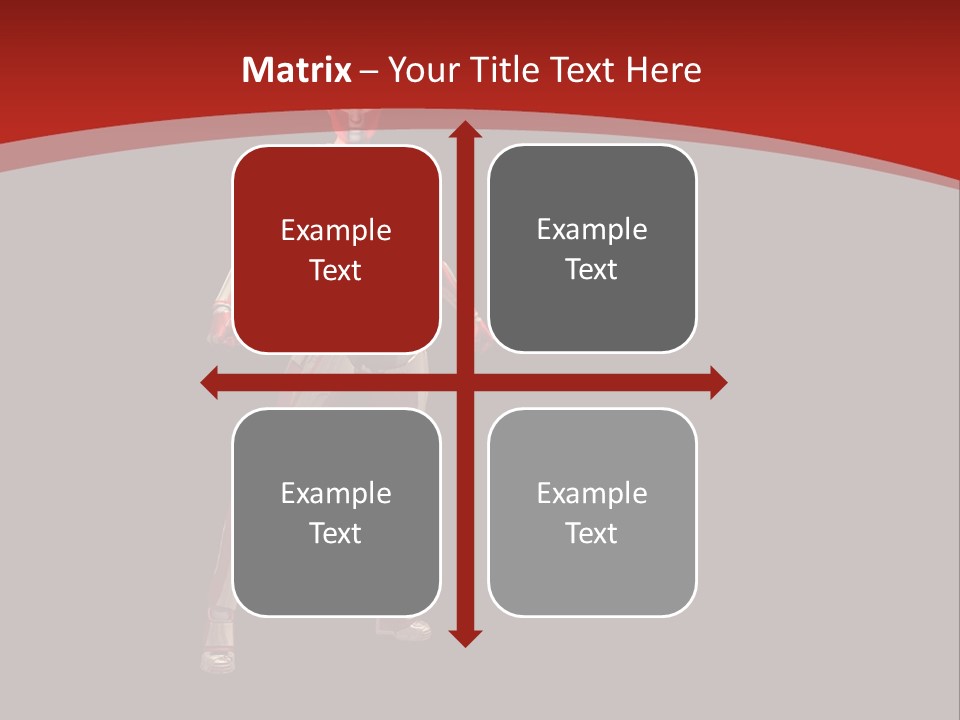 Matrix – Your Title Text Here

Example Text

Example Text

Example Text

Example Text